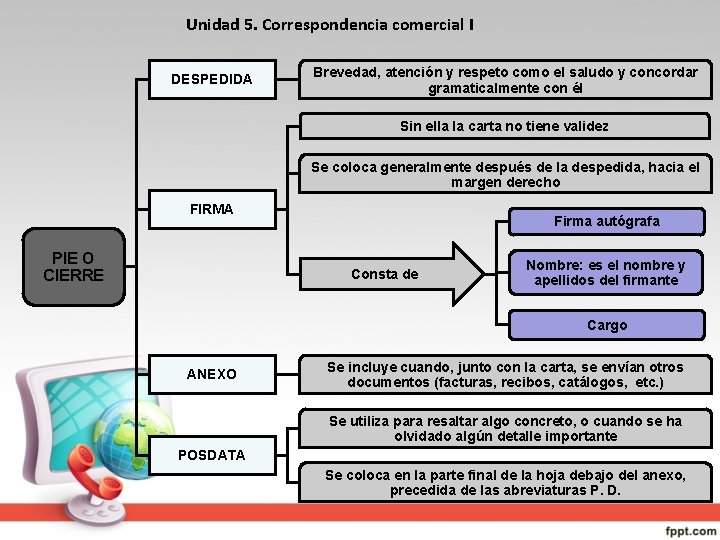 Unidad 5. Correspondencia comercial I

PIE O CIERRE

DESPEDIDA

Brevedad, atención y respeto como el saludo y concordar gramaticalmente con él

FIRMA

Sin ella la carta no tiene validez

Se coloca generalmente después de la despedida, hacia el margen derecho

Consta de

Firma autógrafa

Nombre: es el nombre y apellidos del firmante

Cargo

ANEXO

Se incluye cuando, junto con la carta, se envían otros documentos (facturas, recibos, catálogos, etc.)

POSDATA

Se utiliza para resaltar algo concreto, o cuando se ha olvidado algún detalle importante

Se coloca en la parte final de la hoja debajo del anexo, precedida de las abreviaturas P. D.

fppt.com